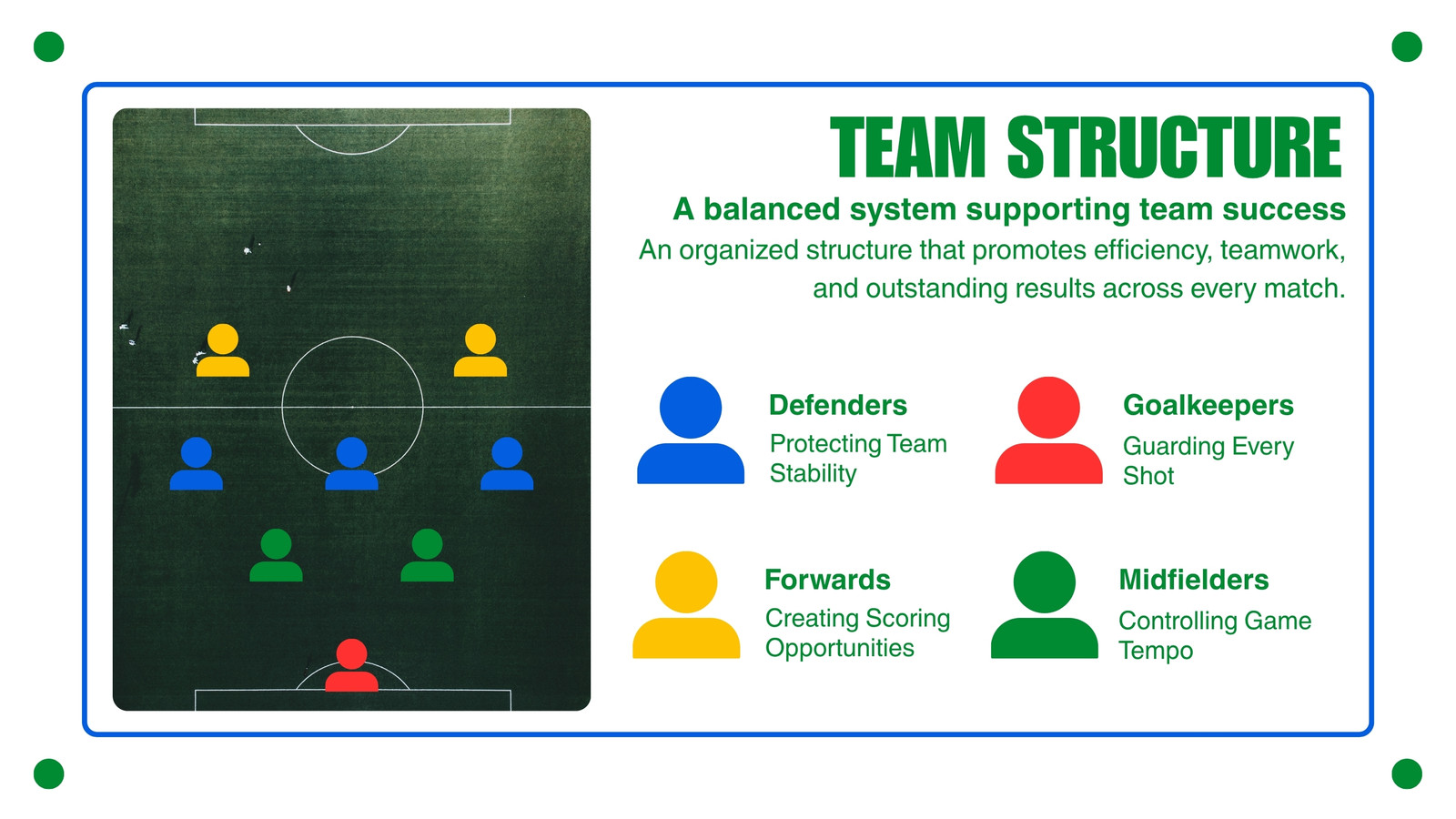 TEAM STRUCTURE

A balanced system supporting team success

An organized structure that promotes efficiency, teamwork, and outstanding results across every match.

Defenders

Protecting Team Stability

Goalkeepers

Guarding Every Shot

Forwards

Creating Scoring Opportunities

Midfielders

Controlling Game Tempo